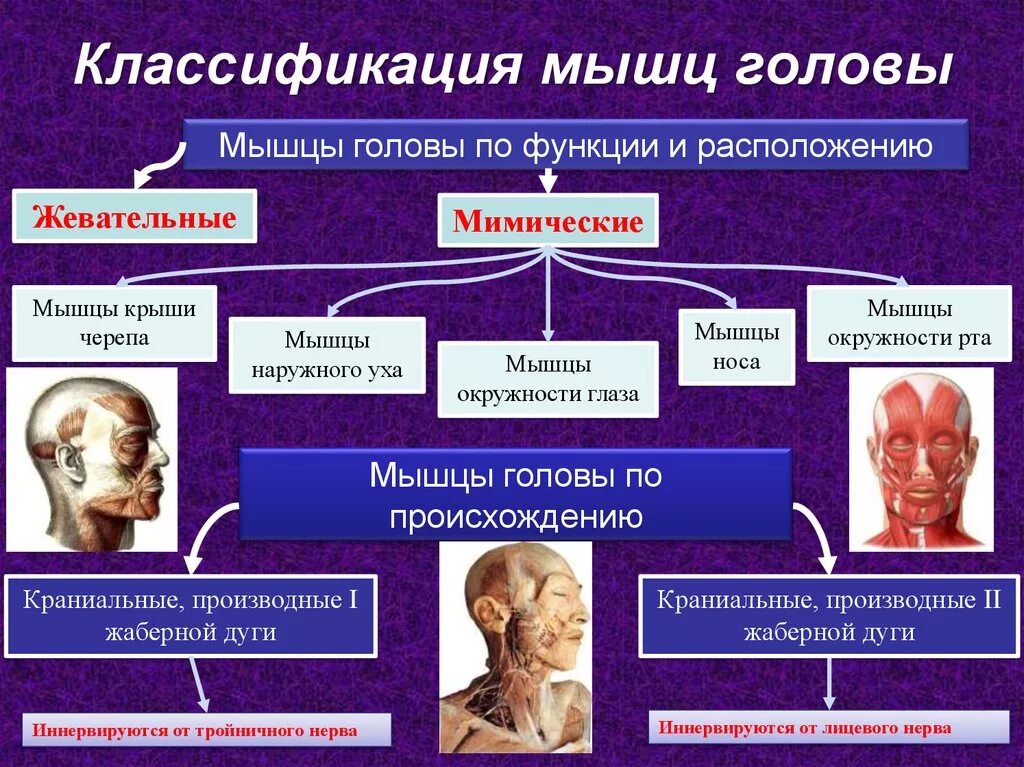 Классификация мышц головы

Мышцы головы по функции и расположению

Жевательные

Мимические

Мышцы крыши черепа

Мышцы наружного уха

Мышцы окружности глаза

Мышцы носа

Мышцы окружности рта

Мышцы головы по происхождению

Краниальные, производные I жаберной дуги

Краниальные, производные II жаберной дуги

Иннервируются от тройничного нерва

Иннервируются от лицевого нерва